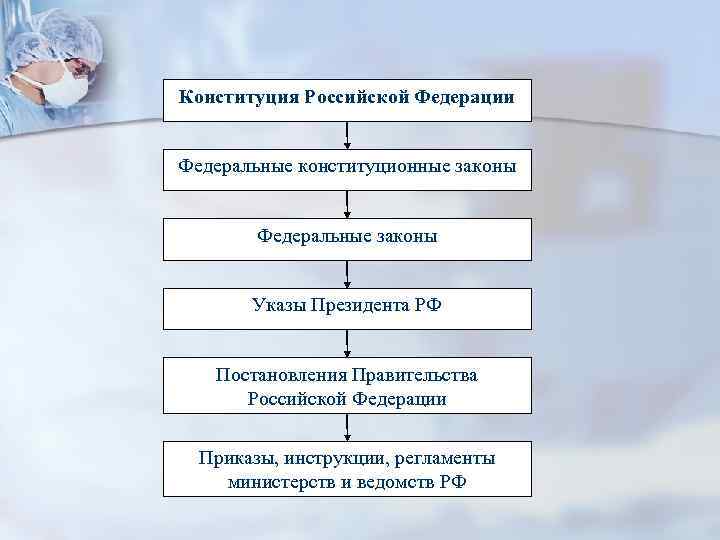 Конституция Российской Федерации

Федеральные конституционные законы

Федеральные законы

Указы Президента РФ

Постановления Правительства Российской Федерации

Приказы, инструкции, регламенты министерств и ведомств РФ